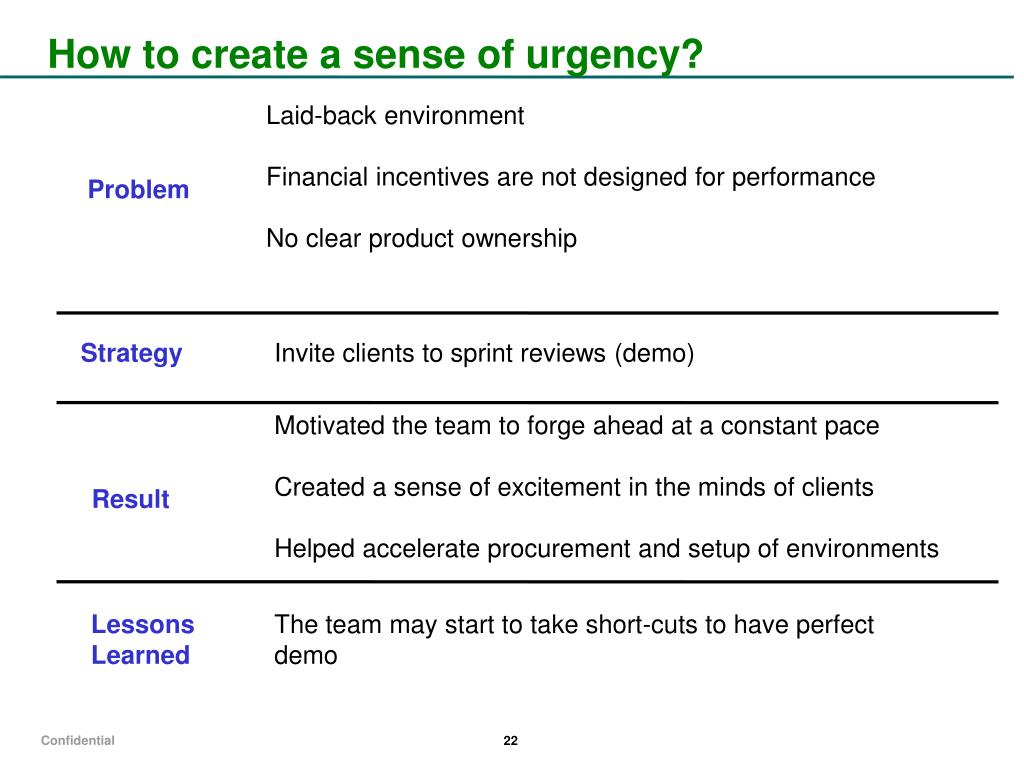 How to create a sense of urgency?

Problem

Laid-back environment

Financial incentives are not designed for performance

No clear product ownership

Strategy

Invite clients to sprint reviews (demo)

Result

Motivated the team to forge ahead at a constant pace

Created a sense of excitement in the minds of clients

Helped accelerate procurement and setup of environments

Lessons Learned

The team may start to take short-cuts to have perfect demo

Confidential

22